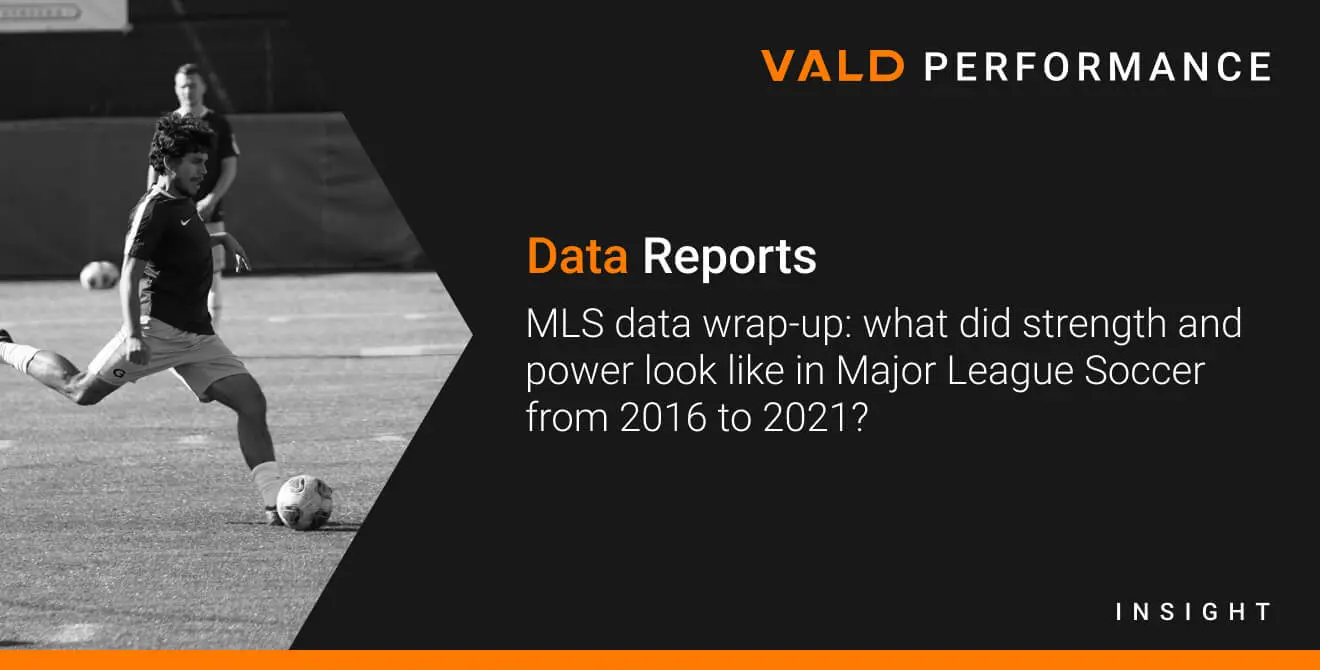 VALD PERFORMANCE

Data Reports

MLS data wrap-up: what did strength and power look like in Major League Soccer from 2016 to 2021?

INSIGHT